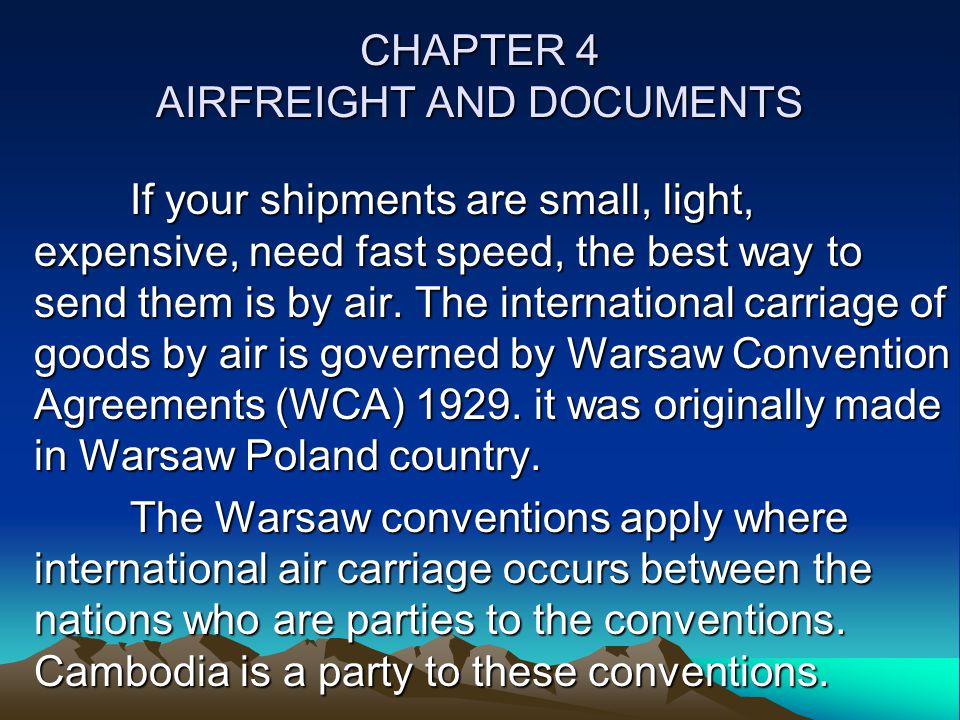 CHAPTER 4
AIRFREIGHT AND DOCUMENTS

If your shipments are small, light, expensive, need fast speed, the best way to send them is by air. The international carriage of goods by air is governed by Warsaw Convention Agreements (WCA) 1929. it was originally made in Warsaw Poland country.

The Warsaw conventions apply where international air carriage occurs between the nations who are parties to the conventions. Cambodia is a party to these conventions.